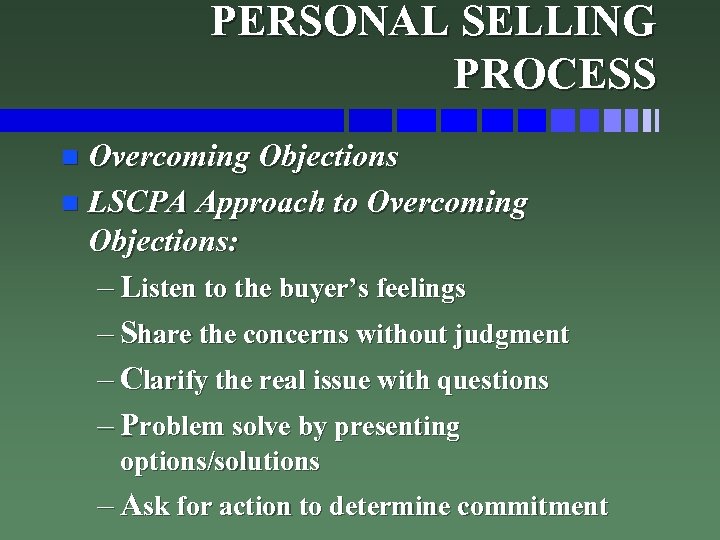 PERSONAL SELLING PROCESS

Overcoming Objections

LSCPA Approach to Overcoming Objections:

– Listen to the buyer's feelings

– Share the concerns without judgment

– Clarify the real issue with questions

– Problem solve by presenting options/solutions

– Ask for action to determine commitment